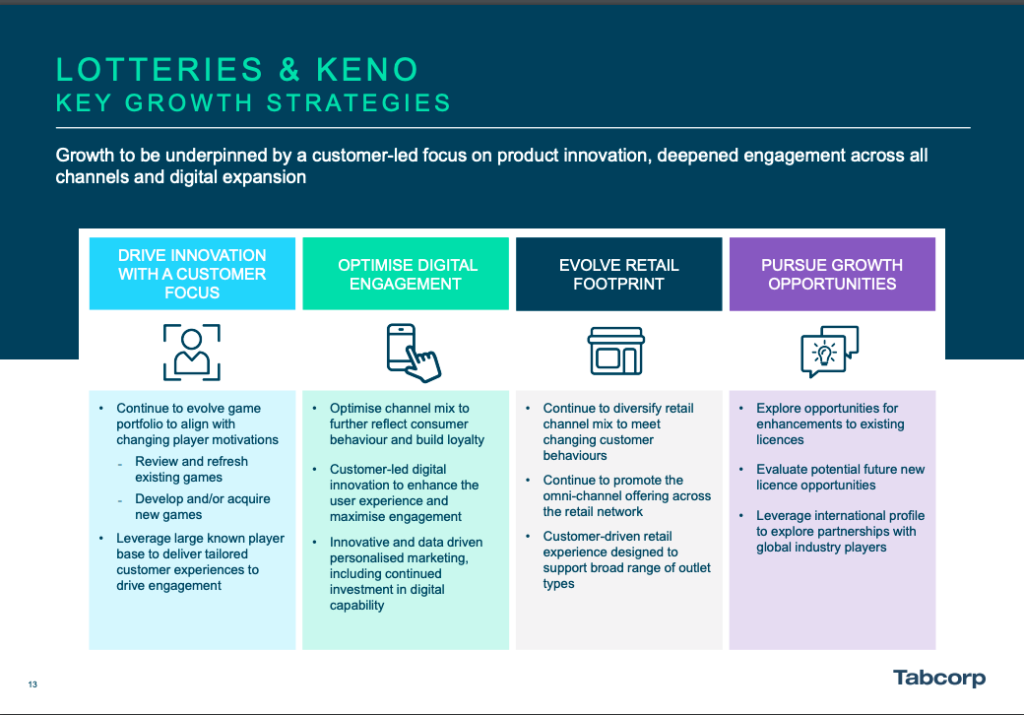 LOTTERIES & KENO
KEY GROWTH STRATEGIES

Growth to be underpinned by a customer-led focus on product innovation, deepened engagement across all channels and digital expansion

DRIVE INNOVATION WITH A CUSTOMER FOCUS

• Continue to evolve game portfolio to align with changing player motivations
- Review and refresh existing games
- Develop and/or acquire new games
• Leverage large known player base to deliver tailored customer experiences to drive engagement

OPTIMISE DIGITAL ENGAGEMENT

• Optimise channel mix to further reflect consumer behaviour and build loyalty
• Customer-led digital innovation to enhance the user experience and maximise engagement
• Innovative and data driven personalised marketing, including continued investment in digital capability

EVOLVE RETAIL FOOTPRINT

• Continue to diversify retail channel mix to meet changing customer behaviours
• Continue to promote the omni-channel offering across the retail network
• Customer-driven retail experience designed to support broad range of outlet types

PURSUE GROWTH OPPORTUNITIES

• Explore opportunities for enhancements to existing licences
• Evaluate potential future new licence opportunities
• Leverage international profile to explore partnerships with global industry players

13

Tabcorp